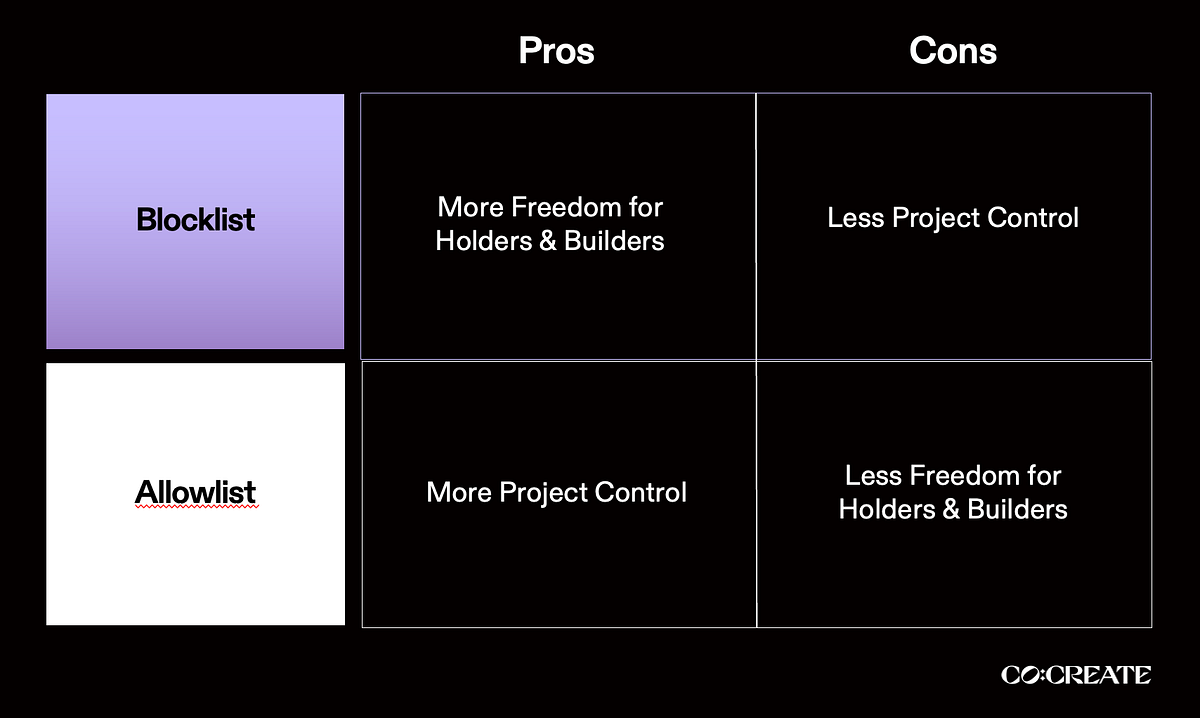 |  | Pros | Cons |
|---|---|---|
| Blocklist | More Freedom for Holders & Builders | Less Project Control |
| Allowlist | More Project Control | Less Freedom for Holders & Builders |

CO:CREATE